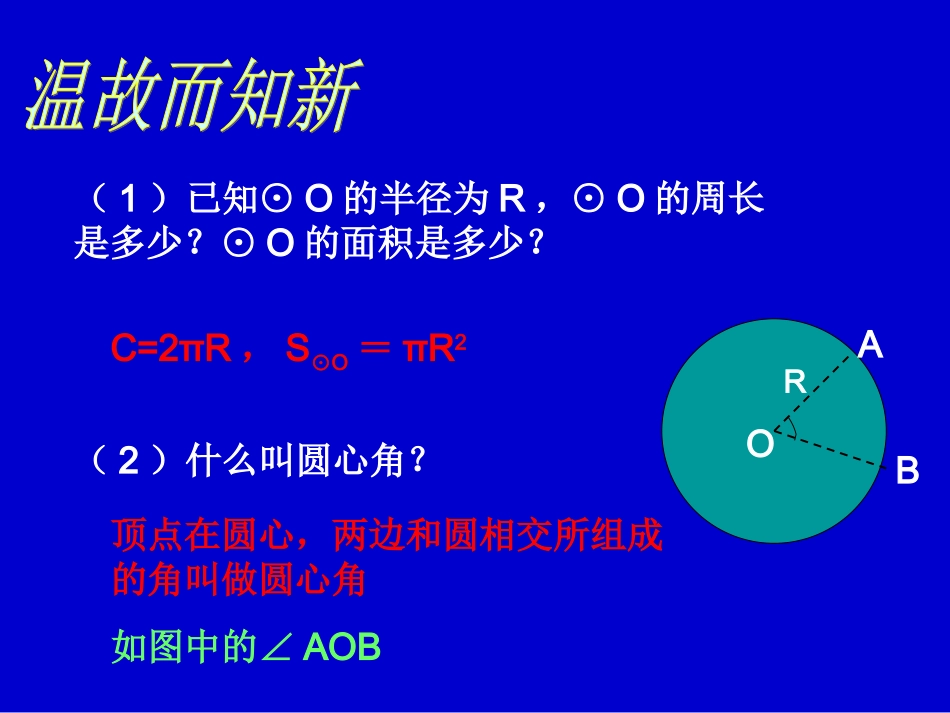 温故而知新

（1）已知⊙O的半径为R，⊙O的周长是多少？⊙O的面积是多少？

$C=2\pi R$， $S_{⊙O}=\pi R^2$

A

R

O

B

（2）什么叫圆心角？

顶点在圆心，两边和圆相交所组成的角叫做圆心角

如图中的∠AOB